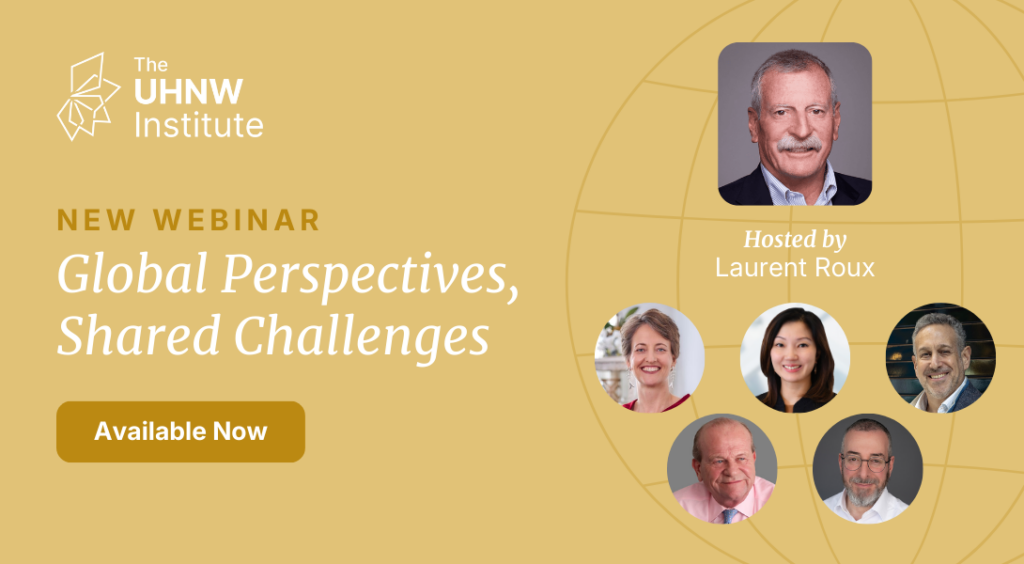 The UHNW Institute

NEW WEBINAR

Global Perspectives, Shared Challenges

Available Now

Hosted by
Laurent Roux